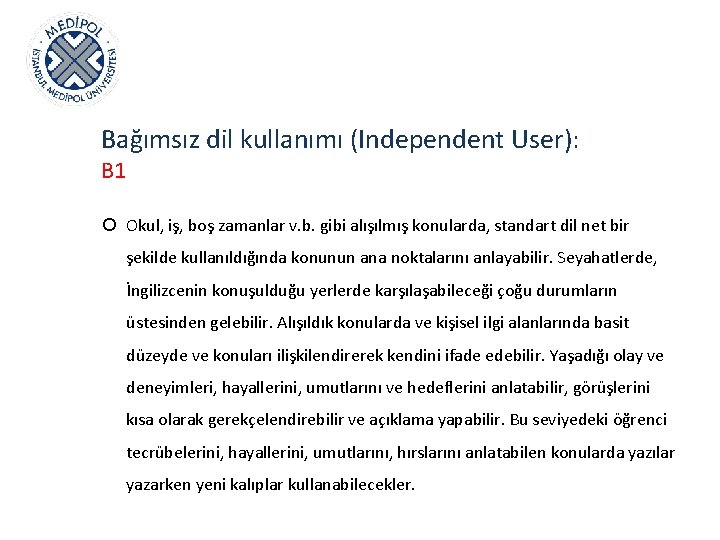 MEDİPOL
İSTANBUL MEDİPOL ÜNİVERSİTESİ

Bağımsız dil kullanımı (Independent User):
B1

Okul, iş, boş zamanlar v.b. gibi alışılmış konularda, standart dil net bir şekilde kullanıldığında konunun ana noktalarını anlayabilir. Seyahatlerde, İngilizcenin konuşulduğu yerlerde karşılaşabileceği çoğu durumların üstesinden gelebilir. Alışıldık konularda ve kişisel ilgi alanlarında basit düzeyde ve konuları ilişkilendirerek kendini ifade edebilir. Yaşadığı olay ve deneyimleri, hayallerini, umutlarını ve hedeflerini anlatabilir, görüşlerini kısa olarak gerekçelendirebilir ve açıklama yapabilir. Bu seviyedeki öğrenci tecrübelerini, hayallerini, umutlarını, hırslarını anlatabilen konularda yazılar yazarken yeni kalıplar kullanabilecekler.